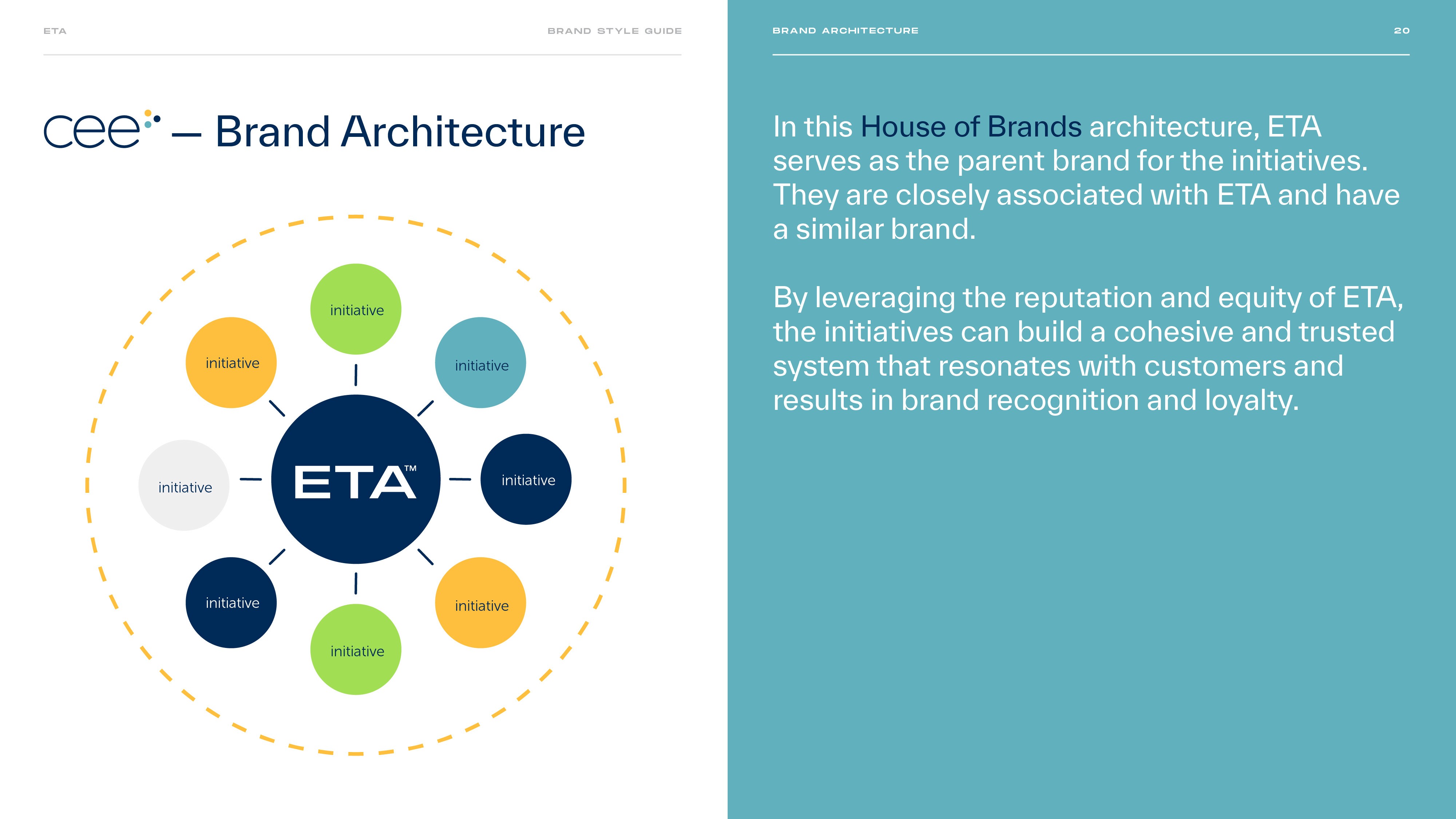 ETA

BRAND STYLE GUIDE

cee — Brand Architecture

initiative

initiative

initiative

initiative

ETA™

initiative

initiative

initiative

initiative

BRAND ARCHITECTURE

20

In this House of Brands architecture, ETA serves as the parent brand for the initiatives. They are closely associated with ETA and have a similar brand.

By leveraging the reputation and equity of ETA, the initiatives can build a cohesive and trusted system that resonates with customers and results in brand recognition and loyalty.